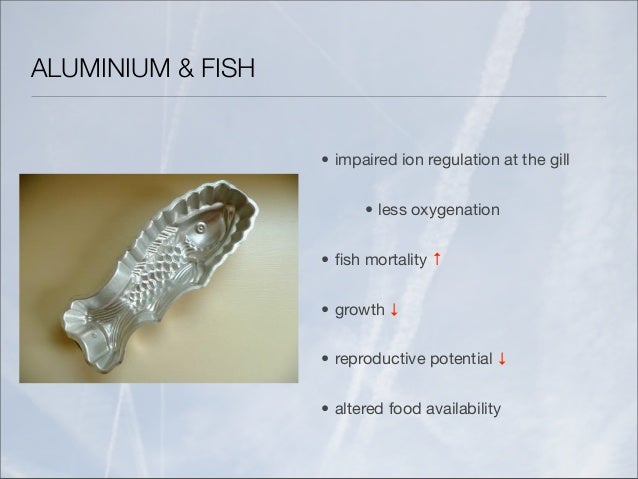 ALUMINIUM & FISH

• impaired ion regulation at the gill

• less oxygenation

• fish mortality ↑

• growth ↓

• reproductive potential ↓

• altered food availability